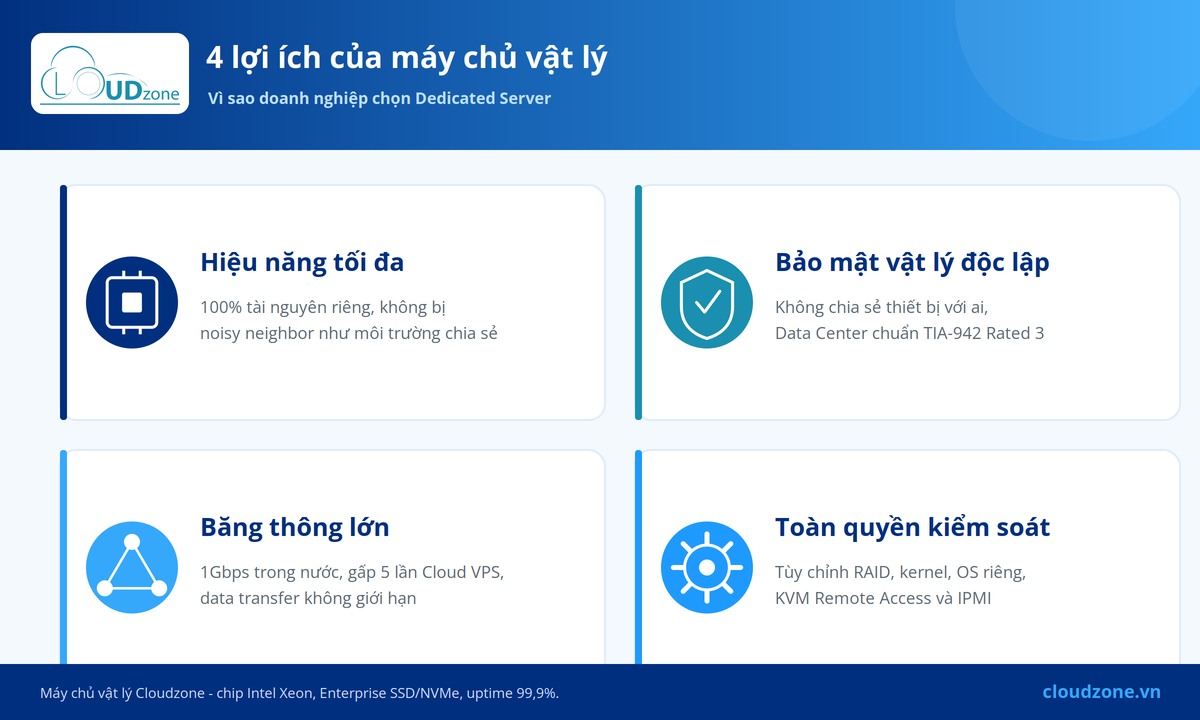 CLOUDzone

4 lợi ích của máy chủ vật lý

Vì sao doanh nghiệp chọn Dedicated Server

Hiệu năng tối đa

100% tài nguyên riêng, không bị noisy neighbor như môi trường chia sẻ

Bảo mật vật lý độc lập

Không chia sẻ thiết bị với ai, Data Center chuẩn TIA-942 Rated 3

Băng thông lớn

1Gbps trong nước, gấp 5 lần Cloud VPS, data transfer không giới hạn

Toàn quyền kiểm soát

Tùy chỉnh RAID, kernel, OS riêng, KVM Remote Access và IPMI

Máy chủ vật lý Cloudzone - chip Intel Xeon, Enterprise SSD/NVMe, uptime 99,9%.

cloudzone.vn